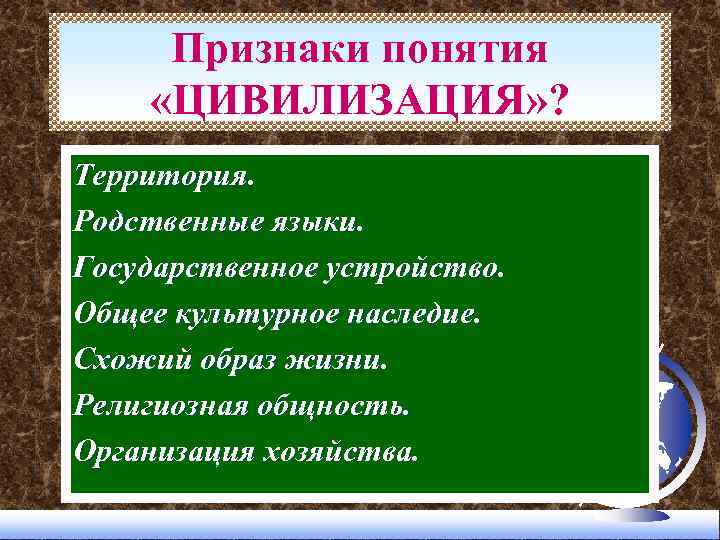 Признаки понятия «ЦИВИЛИЗАЦИЯ»?

Территория.
Родственные языки.
Государственное устройство.
Общее культурное наследие.
Схожий образ жизни.
Религиозная общность.
Организация хозяйства.